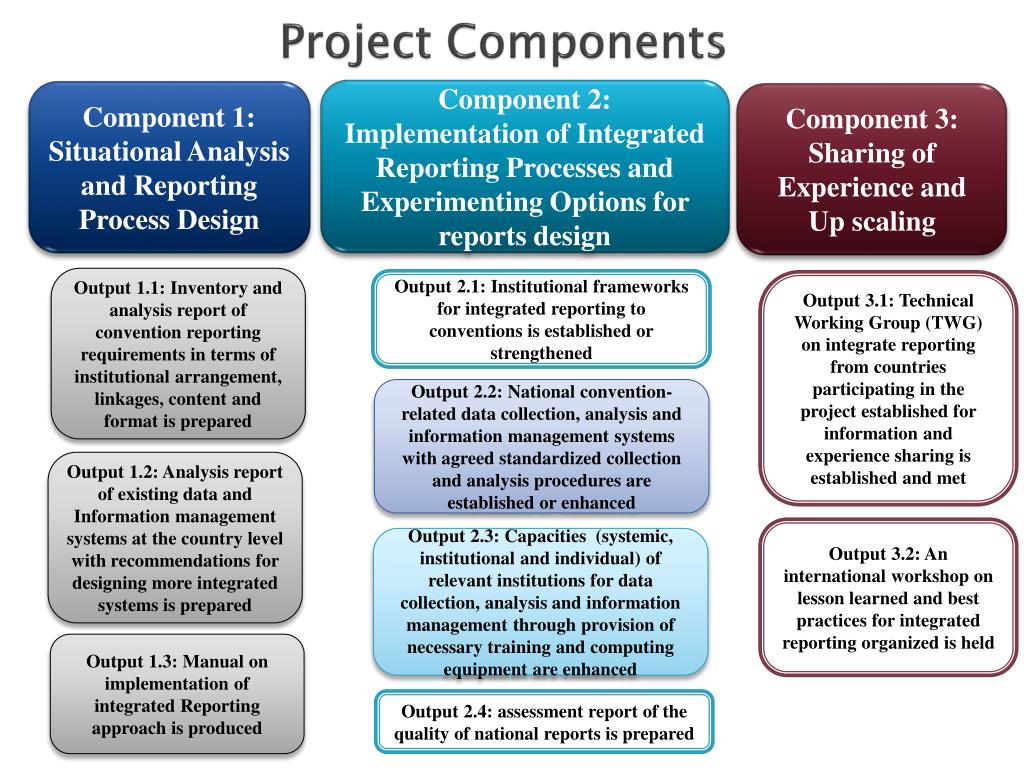 Project Components

Component 1: Situational Analysis and Reporting Process Design

Output 1.1: Inventory and analysis report of convention reporting requirements in terms of institutional arrangement, linkages, content and format is prepared

Output 1.2: Analysis report of existing data and Information management systems at the country level with recommendations for designing more integrated systems is prepared

Output 1.3: Manual on implementation of integrated Reporting approach is produced

Component 2: Implementation of Integrated Reporting Processes and Experimenting Options for reports design

Output 2.1: Institutional frameworks for integrated reporting to conventions is established or strengthened

Output 2.2: National convention-related data collection, analysis and information management systems with agreed standardized collection and analysis procedures are established or enhanced

Output 2.3: Capacities (systemic, institutional and individual) of relevant institutions for data collection, analysis and information management through provision of necessary training and computing equipment are enhanced

Output 2.4: assessment report of the quality of national reports is prepared

Component 3: Sharing of Experience and Up scaling

Output 3.1: Technical Working Group (TWG) on integrate reporting from countries participating in the project established for information and experience sharing is established and met

Output 3.2: An international workshop on lesson learned and best practices for integrated reporting organized is held